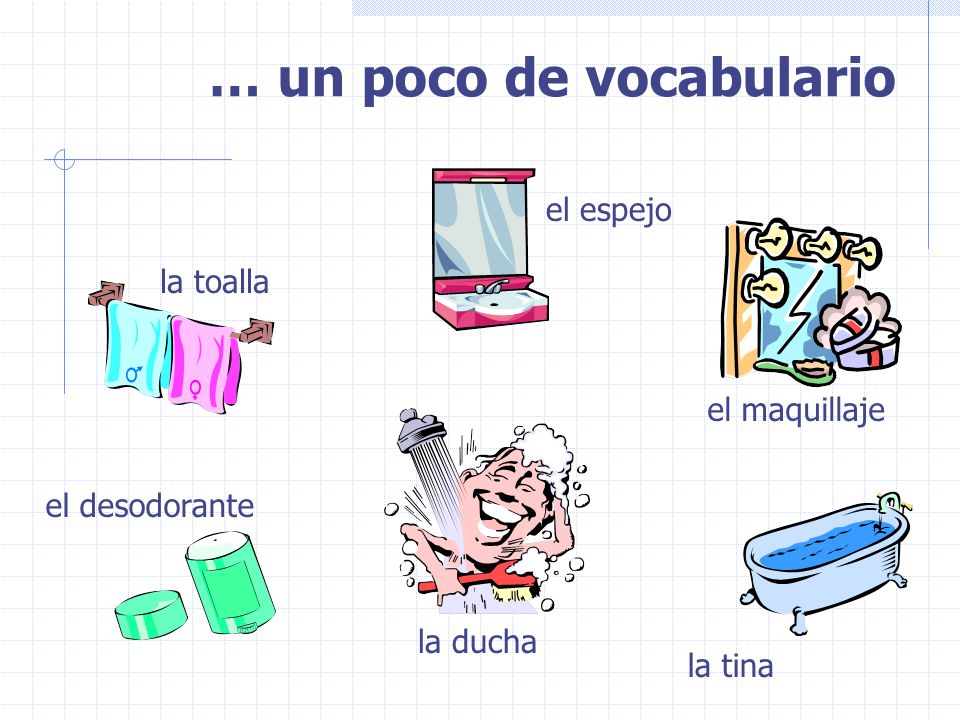 … un poco de vocabulario

el espejo

la toalla

el maquillaje

el desodorante

la ducha

la tina